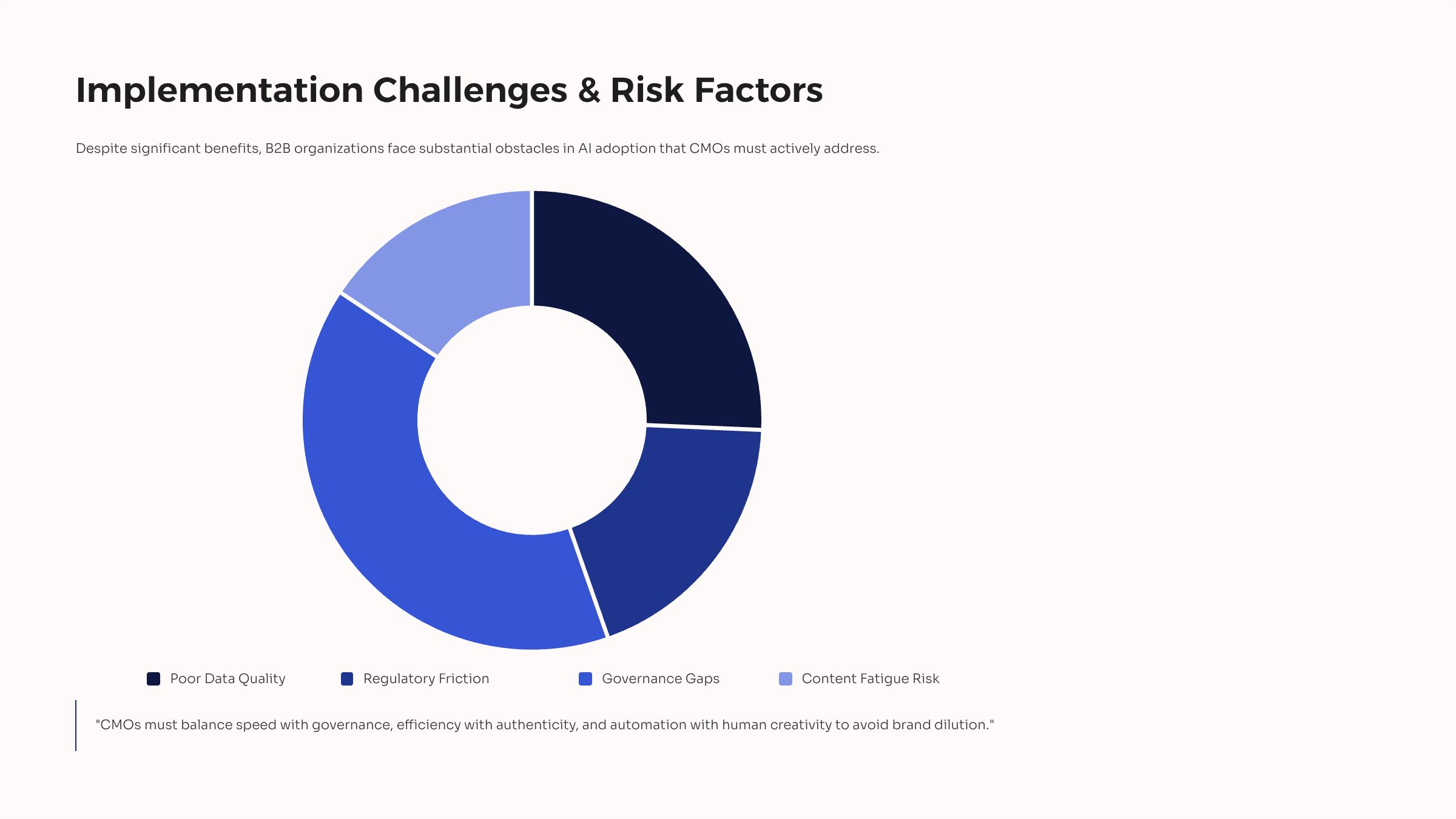 Implementation Challenges & Risk Factors

Despite significant benefits, B2B organizations face substantial obstacles in AI adoption that CMOs must actively address.

Poor Data Quality
Regulatory Friction
Governance Gaps
Content Fatigue Risk

"CMOs must balance speed with governance, efficiency with authenticity, and automation with human creativity to avoid brand dilution."